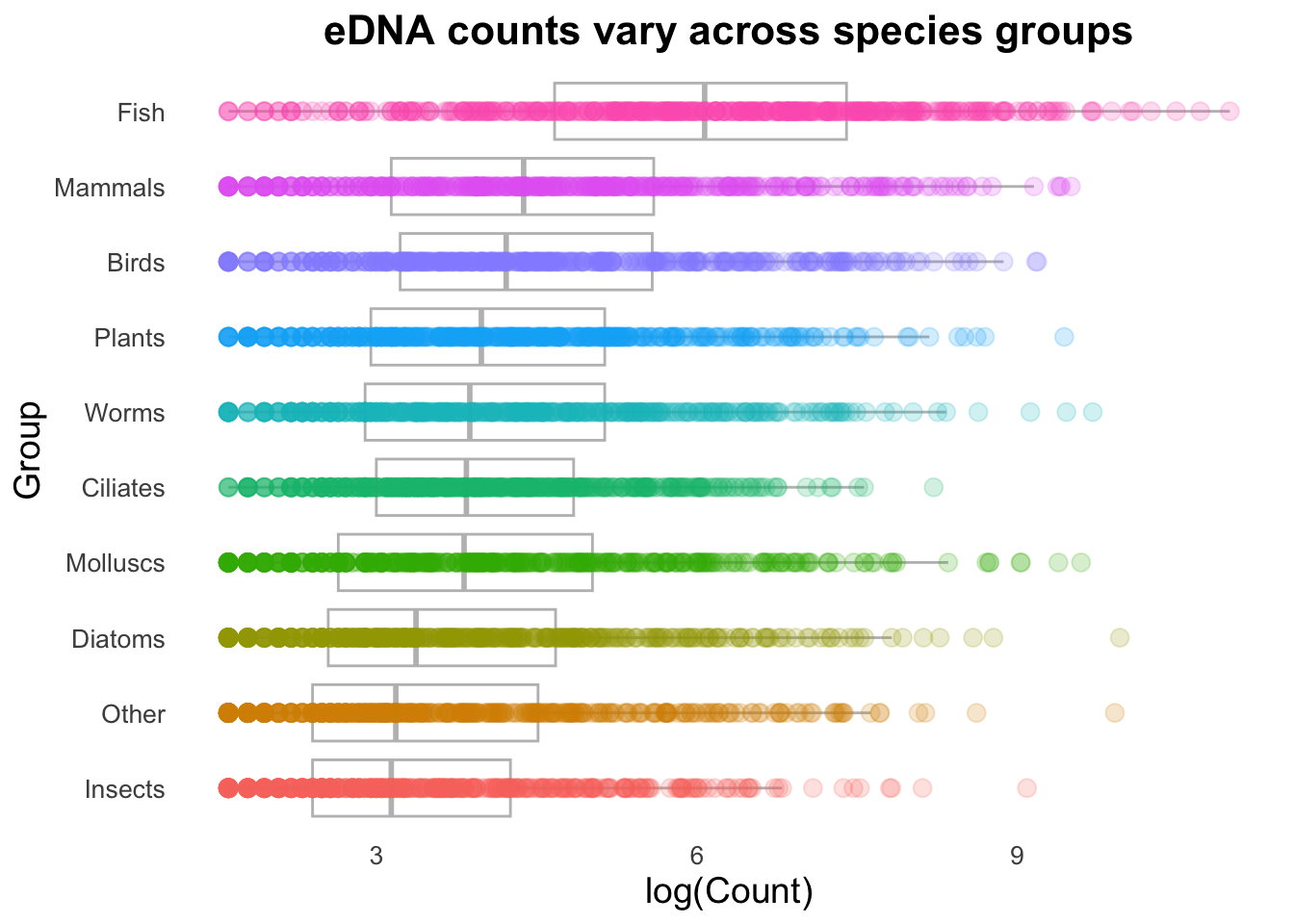 eDNA counts vary across species groups

Group

Fish
Mammals
Birds
Plants
Worms
Ciliates
Molluscs
Diatoms
Other
Insects

3
6
9

log(Count)